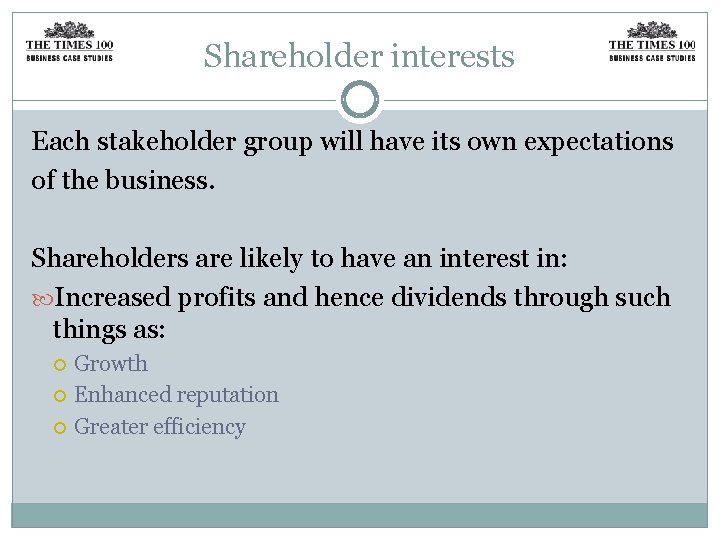 THE TIMES 100
BUSINESS CASE STUDIES

Shareholder interests

THE TIMES 100
BUSINESS CASE STUDIES

Each stakeholder group will have its own expectations of the business.

Shareholders are likely to have an interest in:

Increased profits and hence dividends through such things as:

Growth

Enhanced reputation

Greater efficiency